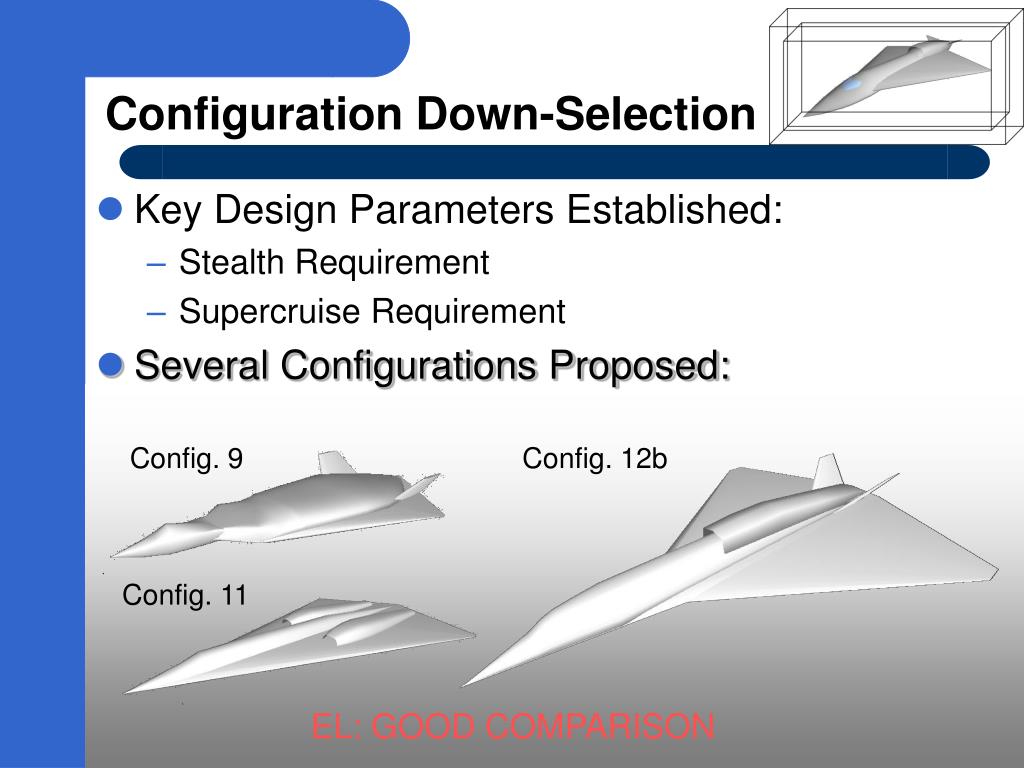 Configuration Down-Selection

Key Design Parameters Established:

– Stealth Requirement

– Supercruise Requirement

Several Configurations Proposed:

Config. 9

Config. 12b

Config. 11

EL: GOOD COMPARISON